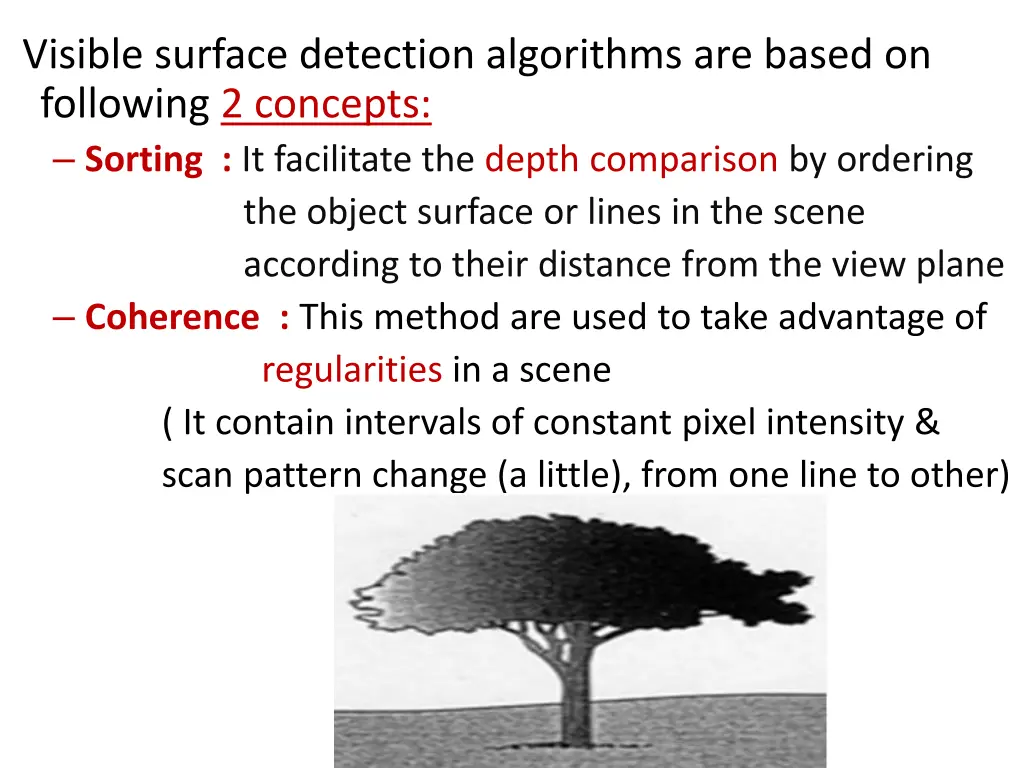 Visible surface detection algorithms are based on following 2 concepts:

– Sorting : It facilitate the depth comparison by ordering the object surface or lines in the scene according to their distance from the view plane

– Coherence : This method are used to take advantage of regularities in a scene
( It contain intervals of constant pixel intensity & scan pattern change (a little), from one line to other)